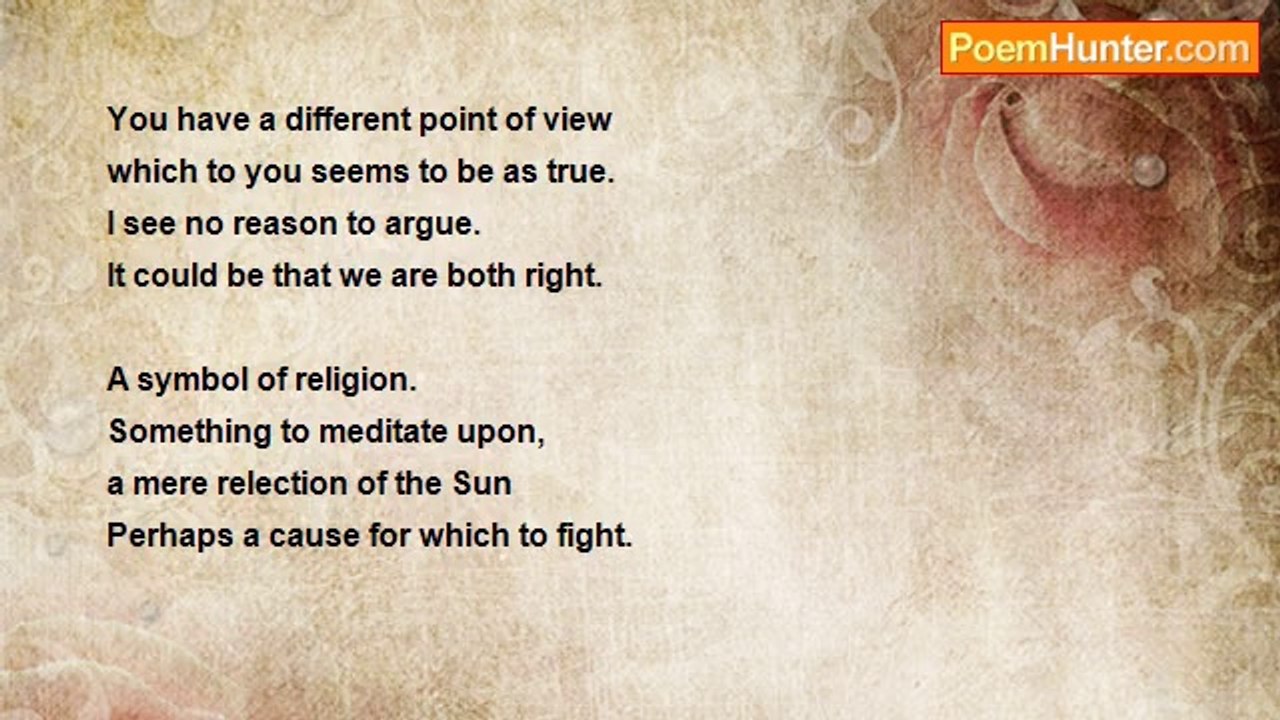 PoemHunter.com

You have a different point of view
which to you seems to be as true.
I see no reason to argue.
It could be that we are both right.

A symbol of religion.
Something to meditate upon,
a mere relection of the Sun
Perhaps a cause for which to fight.